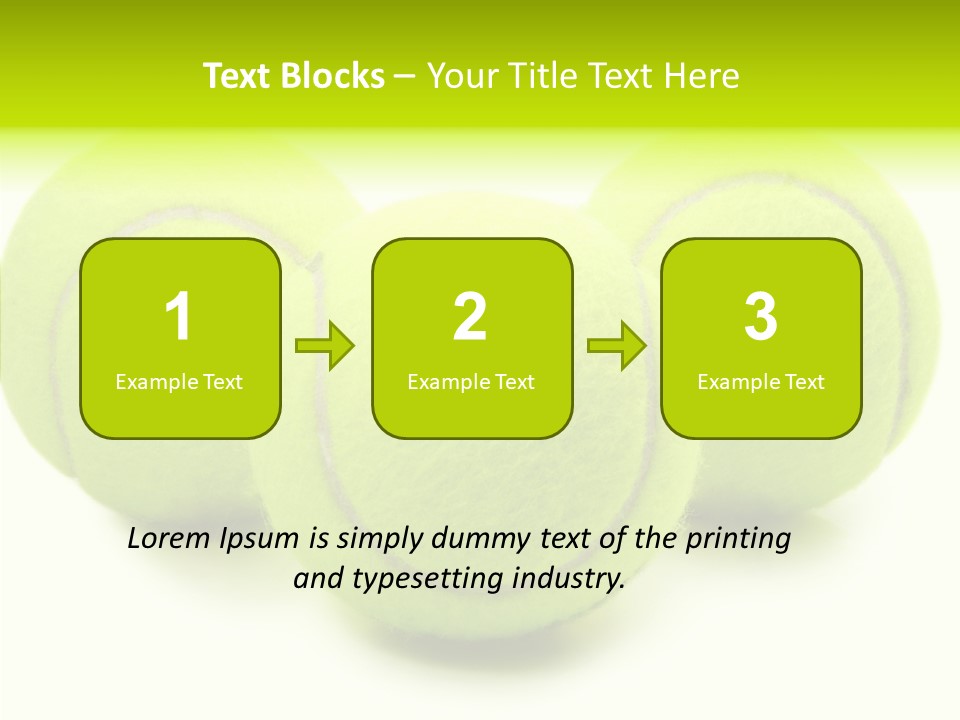 Text Blocks – Your Title Text Here

1
Example Text

2
Example Text

3
Example Text

Lorem Ipsum is simply dummy text of the printing and typesetting industry.